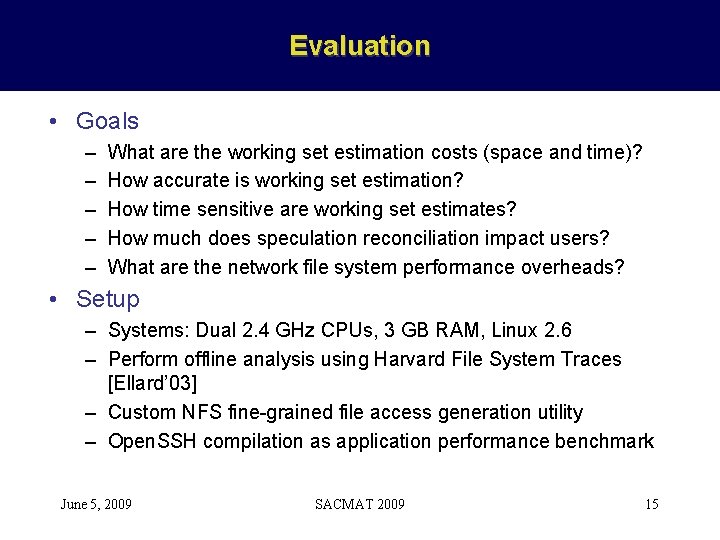 Evaluation

• Goals
– What are the working set estimation costs (space and time)?
– How accurate is working set estimation?
– How time sensitive are working set estimates?
– How much does speculation reconciliation impact users?
– What are the network file system performance overheads?

• Setup
– Systems: Dual 2.4 GHz CPUs, 3 GB RAM, Linux 2.6
– Perform offline analysis using Harvard File System Traces [Ellard'03]
– Custom NFS fine-grained file access generation utility
– OpenSSH compilation as application performance benchmark

June 5, 2009 SACMAT 2009 15